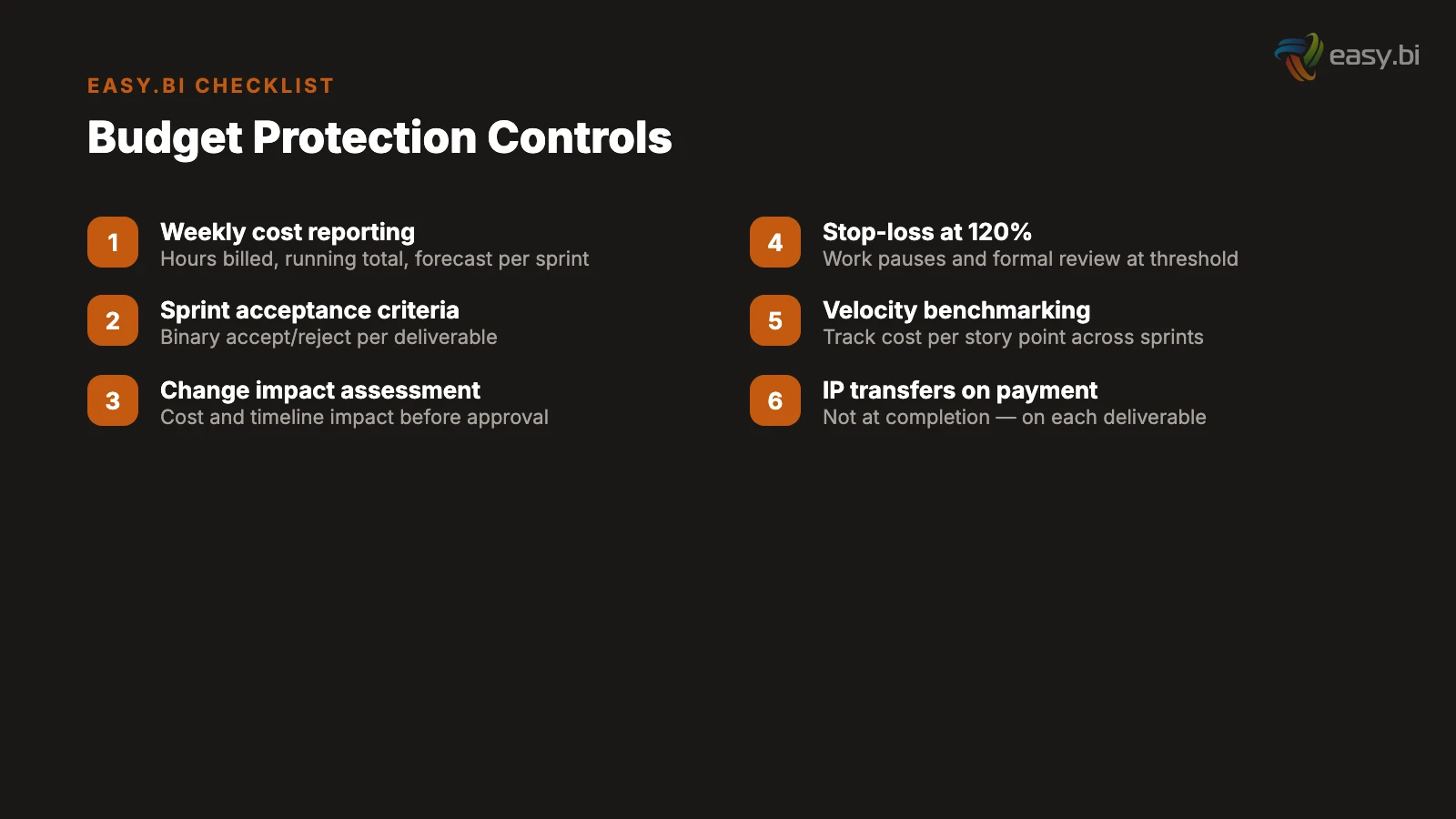 easy.bi

EASY.BI CHECKLIST

Budget Protection Controls

1 Weekly cost reporting
Hours billed, running total, forecast per sprint

2 Sprint acceptance criteria
Binary accept/reject per deliverable

3 Change impact assessment
Cost and timeline impact before approval

4 Stop-loss at 120%
Work pauses and formal review at threshold

5 Velocity benchmarking
Track cost per story point across sprints

6 IP transfers on payment
Not at completion — on each deliverable